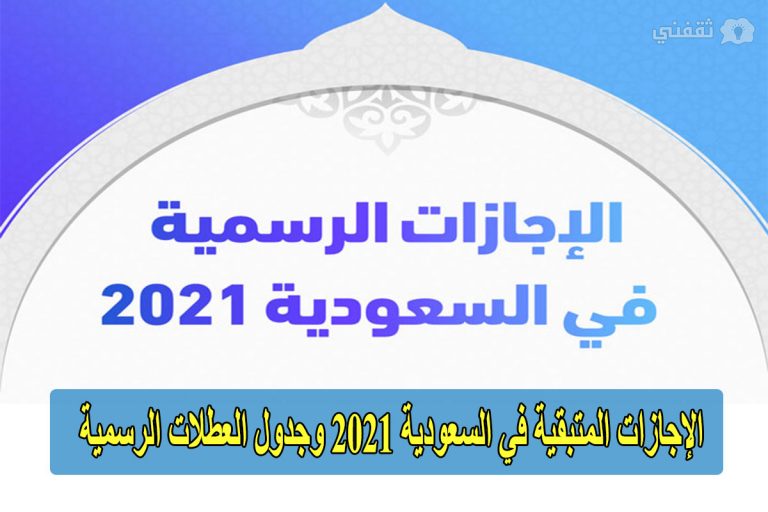 ثقفني

الإجازات الرسمية في السعودية 2021

الإجازات المتبقية في السعودية 2021 وجدول العطلات الرسمية